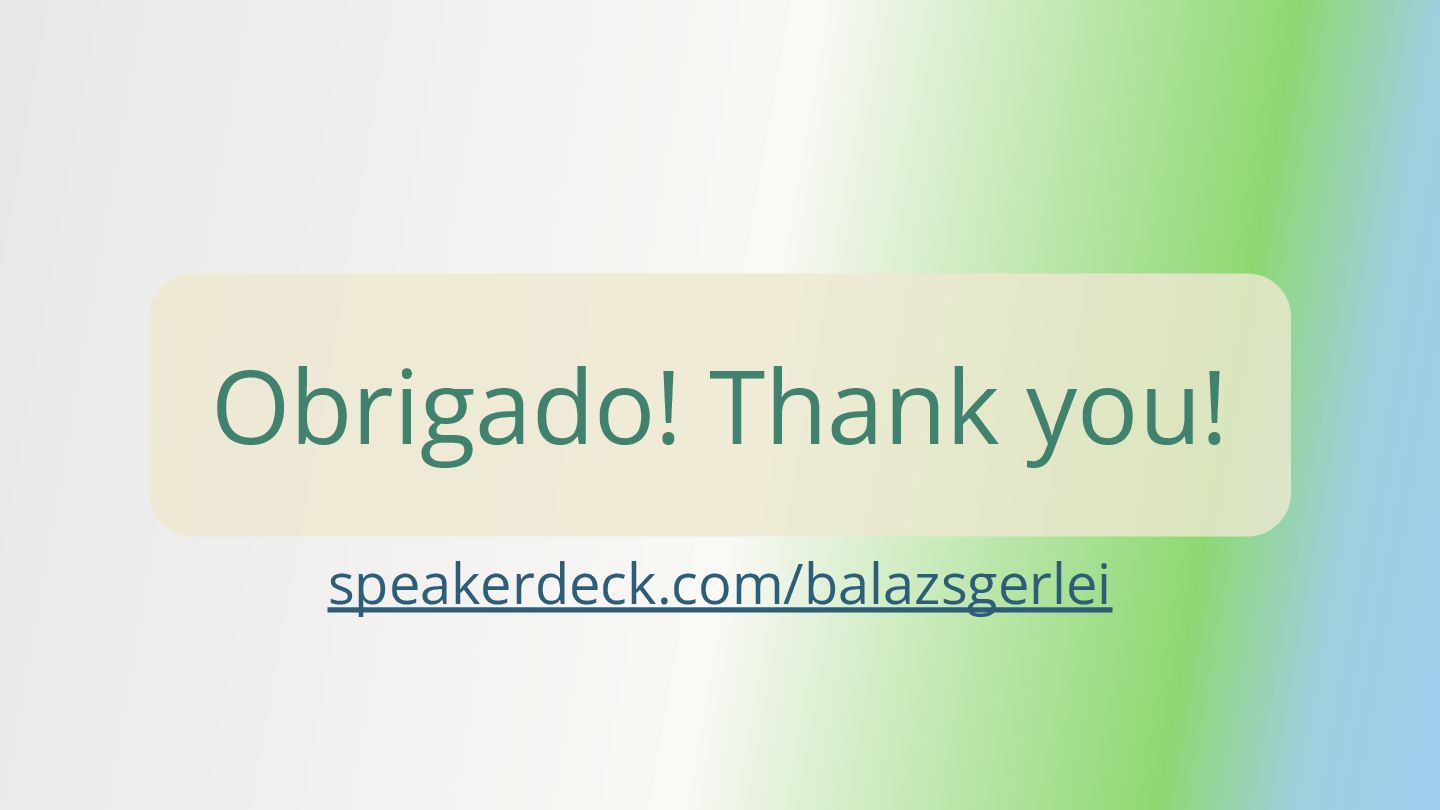 Obrigado! Thank you!

speakerdeck.com/balazsgerlei